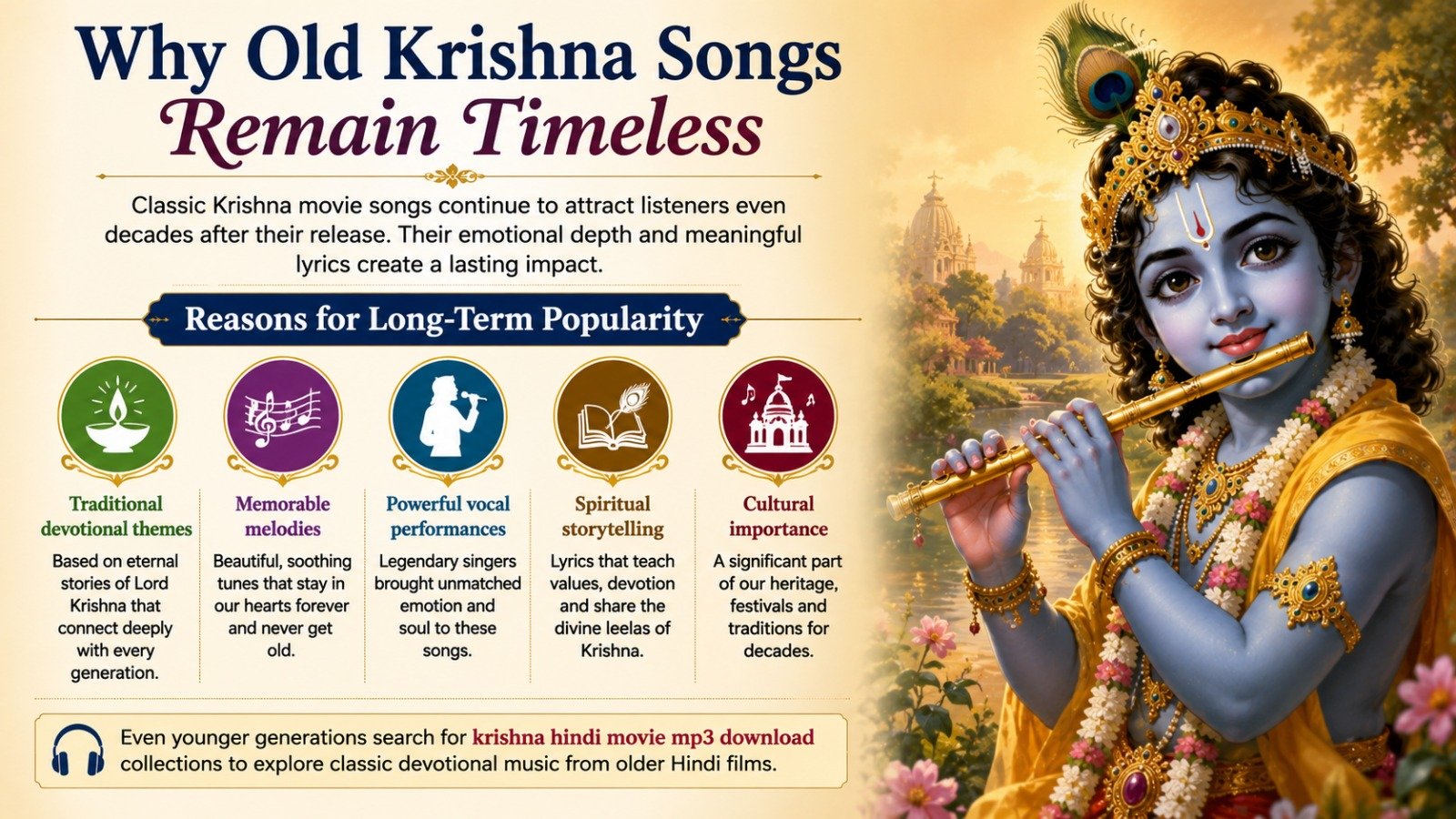 Why Old Krishna Songs Remain Timeless

Classic Krishna movie songs continue to attract listeners even decades after their release. Their emotional depth and meaningful lyrics create a lasting impact.

Reasons for Long-Term Popularity

Traditional devotional themes
Based on eternal stories of Lord Krishna that connect deeply with every generation.

Memorable melodies
Beautiful, soothing tunes that stay in our hearts forever and never get old.

Powerful vocal performances
Legendary singers brought unmatched emotion and soul to these songs.

Spiritual storytelling
Lyrics that teach values, devotion and share the divine leelas of Krishna.

Cultural importance
A significant part of our heritage, festivals and traditions for decades.

Even younger generations search for krishna hindi movie mp3 download collections to explore classic devotional music from older Hindi films.